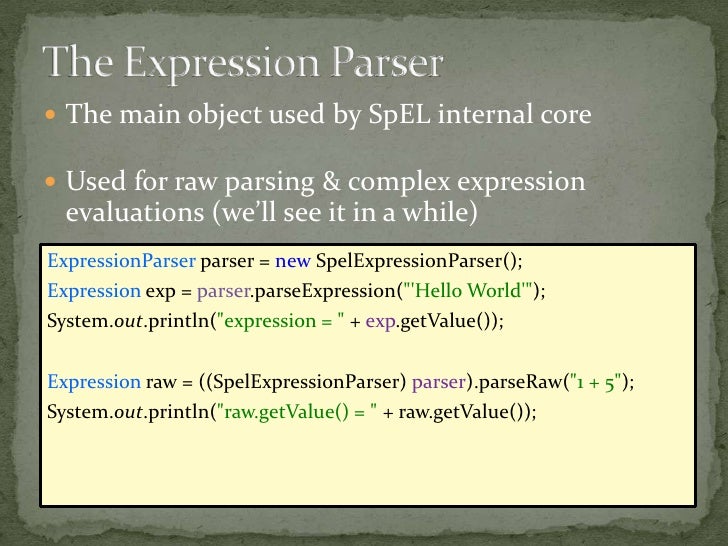 The Expression Parser

The main object used by SpEL internal core

Used for raw parsing & complex expression evaluations (we'll see it in a while)

ExpressionParser parser = new SpelExpressionParser();
Expression exp = parser.parseExpression("'Hello World'");
System.out.println("expression = " + exp.getValue());

Expression raw = ((SpelExpressionParser) parser).parseRaw("1 + 5");
System.out.println("raw.getValue() = " + raw.getValue());